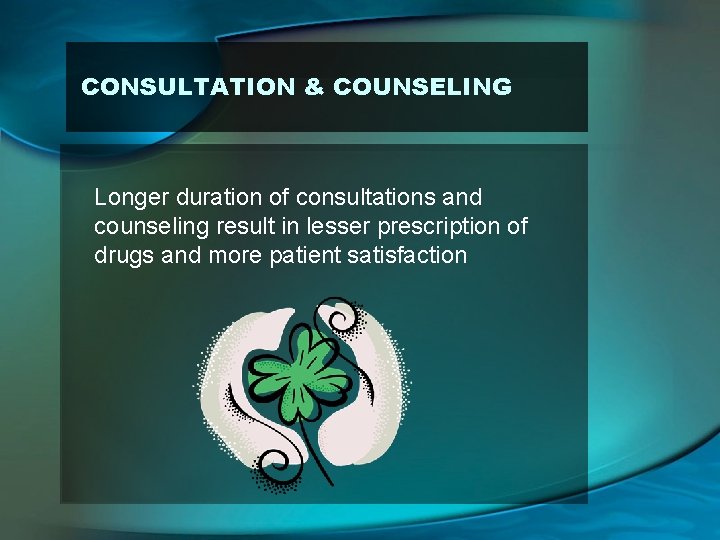 CONSULTATION & COUNSELING

Longer duration of consultations and counseling result in lesser prescription of drugs and more patient satisfaction